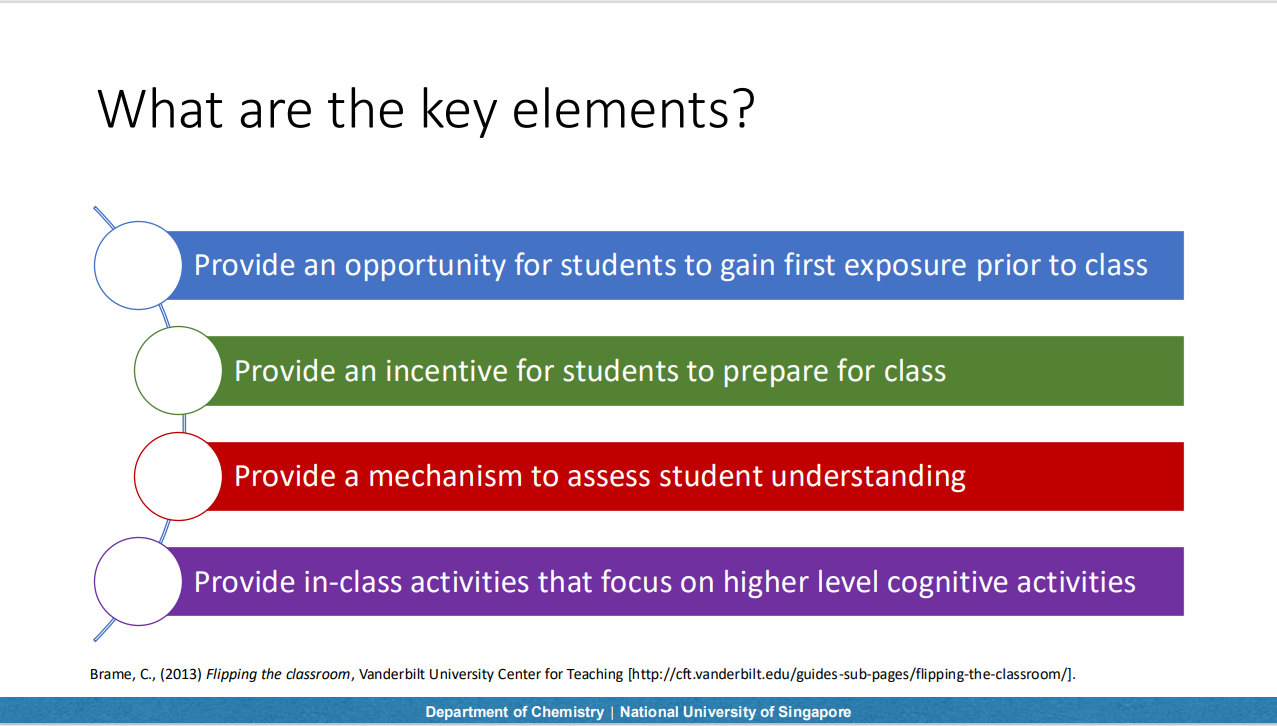 What are the key elements?

Provide an opportunity for students to gain first exposure prior to class

Provide an incentive for students to prepare for class

Provide a mechanism to assess student understanding

Provide in-class activities that focus on higher level cognitive activities

Brame, C., (2013) Flipping the classroom, Vanderbilt University Center for Teaching [http://cft.vanderbilt.edu/guides-sub-pages/flipping-the-classroom/].

Department of Chemistry | National University of Singapore